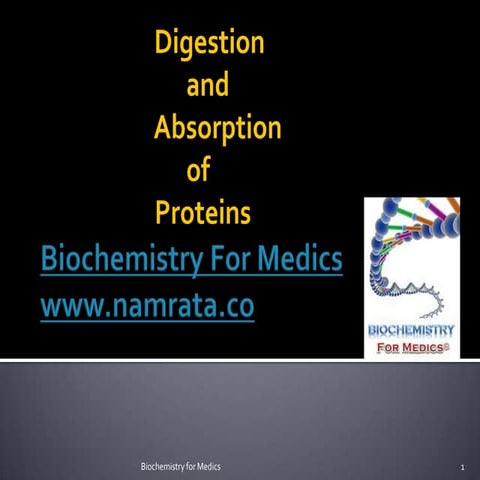 Digestion
and
Absorption
of
Proteins

Biochemistry For Medics
www.namrata.co

BIOCHEMISTRY
FOR MEDICS©

Biochemistry for Medics

1